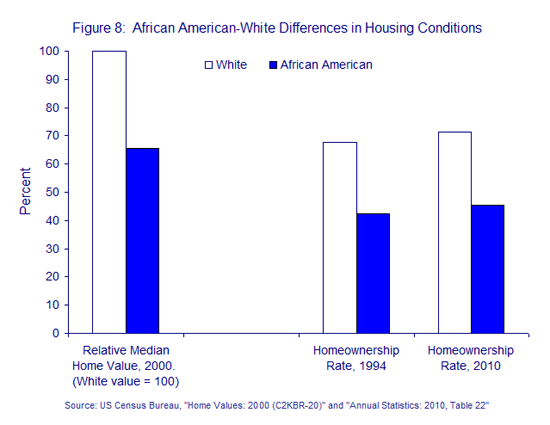 Figure 8: African American-White Differences in Housing Conditions

White
African American

Percent

100
90
80
70
60
50
40
30
20
10
0

Relative Median Home Value, 2000. (White value = 100)

Homeownership Rate, 1994

Homeownership Rate, 2010

Source: US Census Bureau, "Home Values: 2000 (C2KBR-20)" and "Annual Statistics: 2010, Table 22"